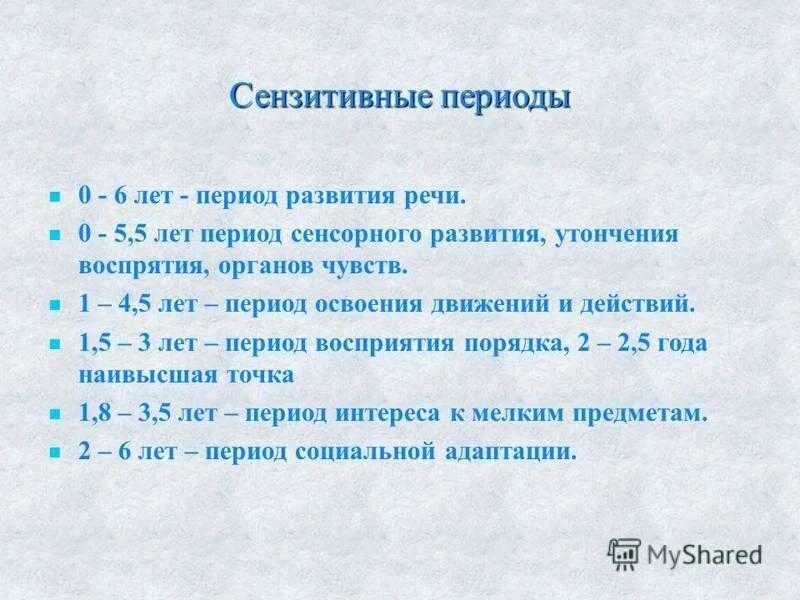 Сензитивные периоды

- 0 - 6 лет - период развития речи.
- 0 - 5,5 лет период сенсорного развития, утончения воспрятия, органов чувств.
- 1 – 4,5 лет – период освоения движений и действий.
- 1,5 – 3 лет – период восприятия порядка, 2 – 2,5 года наивысшая точка
- 1,8 – 3,5 лет – период интереса к мелким предметам.
- 2 – 6 лет – период социальной адаптации.

MyShared